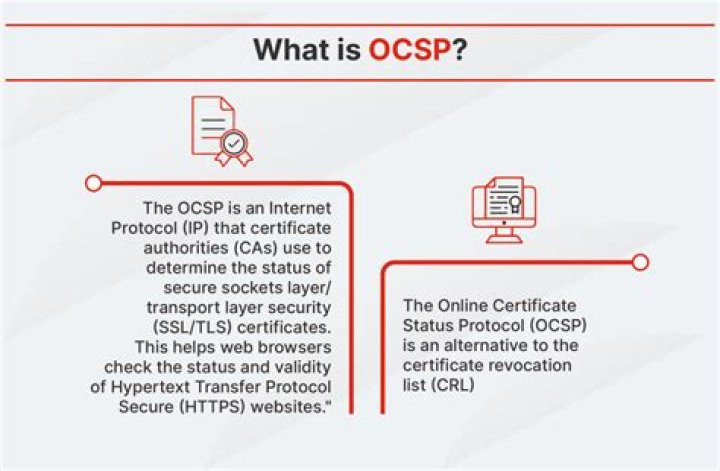 What is OCSP?

The OCSP is an Internet Protocol (IP) that certificate authorities (CAs) use to determine the status of secure sockets layer/ transport layer security (SSL/TLS) certificates. This helps web browsers check the status and validity of Hypertext Transfer Protocol Secure (HTTPS) websites."

The Online Certificate Status Protocol (OCSP) is an alternative to the certificate revocation list (CRL)